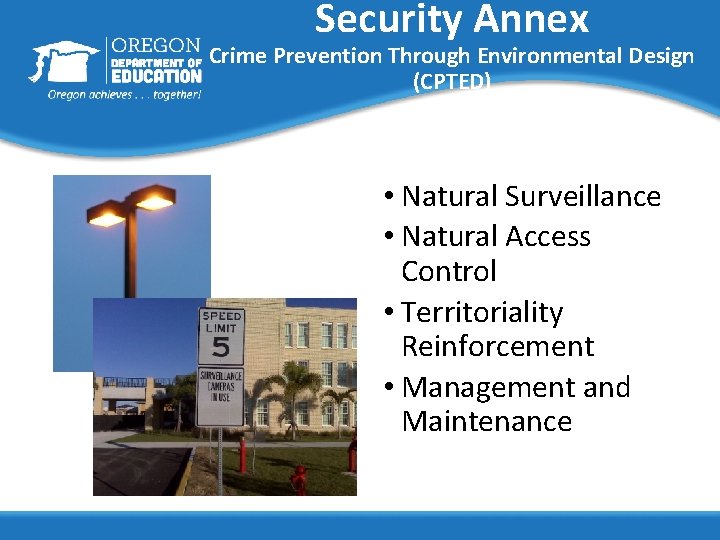 OREGON
DEPARTMENT OF
EDUCATION
Oregon achieves . . . together!

Security Annex
Crime Prevention Through Environmental Design (CPTED)

SPEED LIMIT 5

SURVEILLANCE CAMERAS IN USE

• Natural Surveillance
• Natural Access Control
• Territoriality Reinforcement
• Management and Maintenance